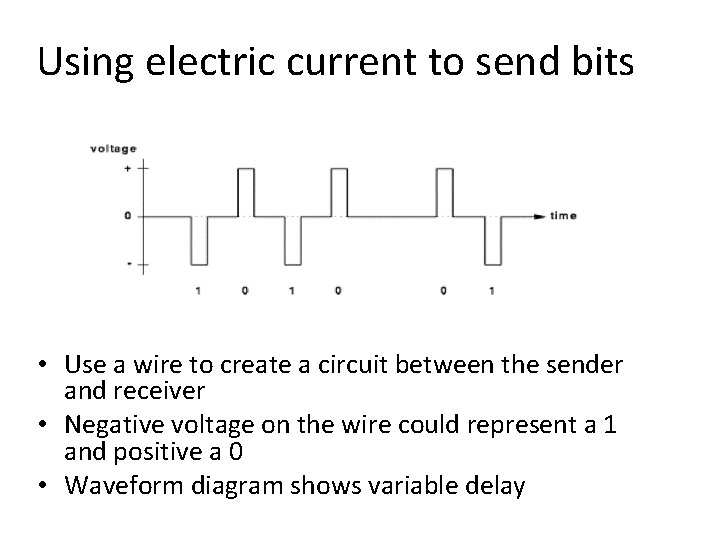 Using electric current to send bits

voltage
+
0
-
time
1 0 1 0 0 1

• Use a wire to create a circuit between the sender and receiver
• Negative voltage on the wire could represent a 1 and positive a 0
• Waveform diagram shows variable delay